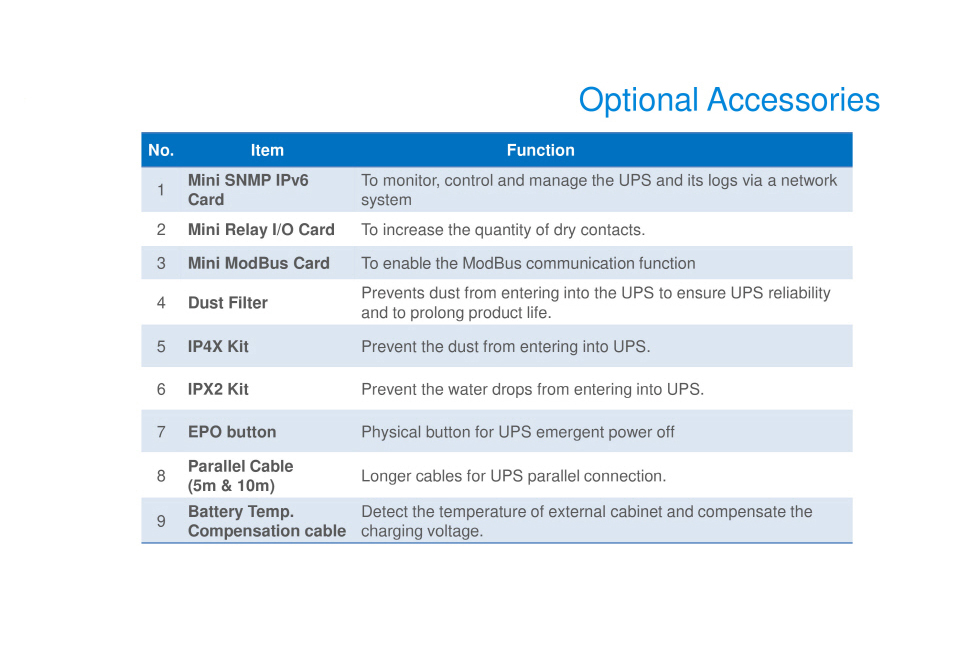 Optional Accessories

| No. | Item | Function |
|---|---|---|
| 1 | Mini SNMP IPv6 Card | To monitor, control and manage the UPS and its logs via a network system |
| 2 | Mini Relay I/O Card | To increase the quantity of dry contacts. |
| 3 | Mini ModBus Card | To enable the ModBus communication function |
| 4 | Dust Filter | Prevents dust from entering into the UPS to ensure UPS reliability and to prolong product life. |
| 5 | IP4X Kit | Prevent the dust from entering into UPS. |
| 6 | IPX2 Kit | Prevent the water drops from entering into UPS. |
| 7 | EPO button | Physical button for UPS emergent power off |
| 8 | Parallel Cable (5m & 10m) | Longer cables for UPS parallel connection. |
| 9 | Battery Temp. Compensation cable | Detect the temperature of external cabinet and compensate the charging voltage. |